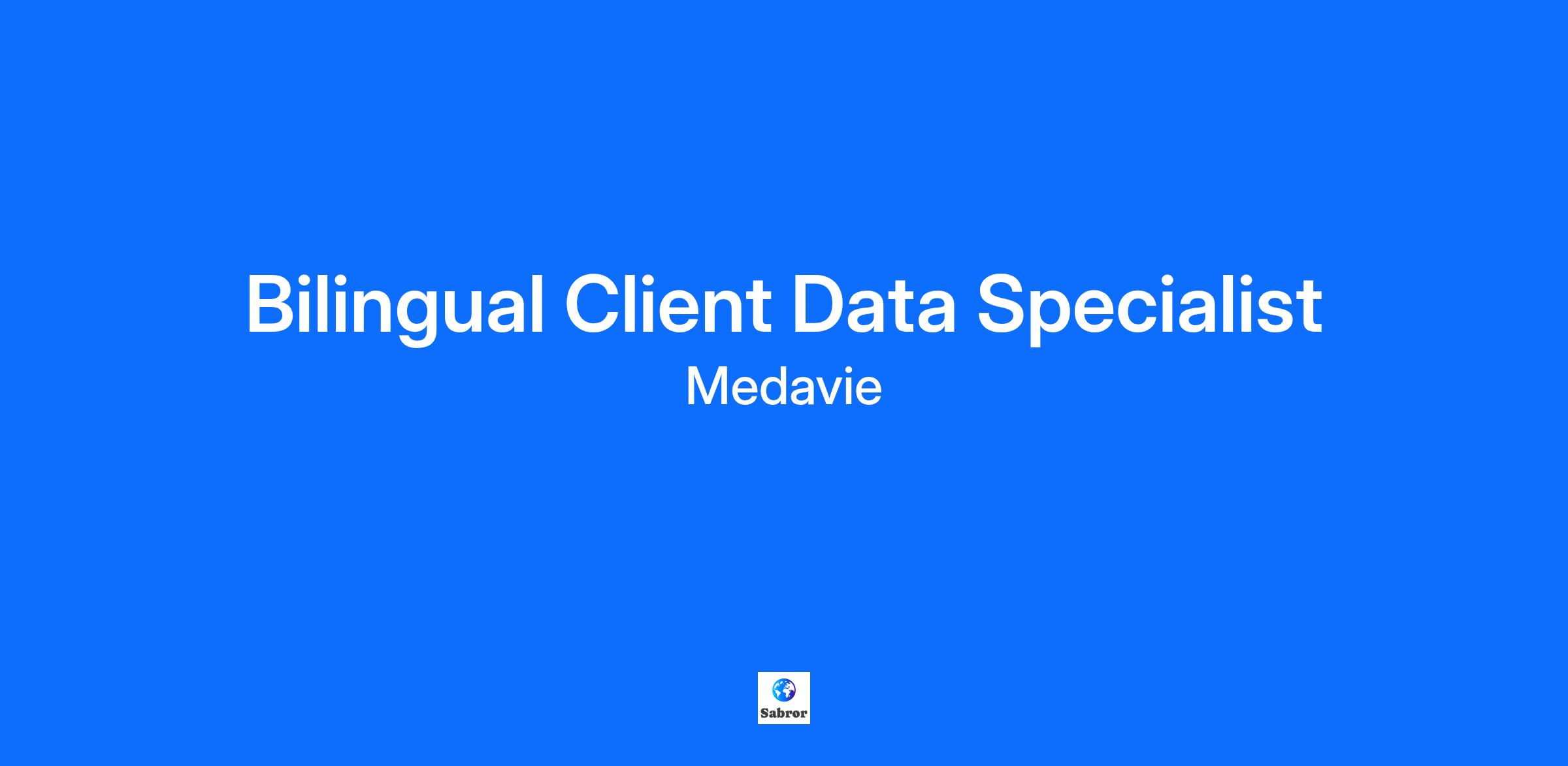 Bilingual Client Data Specialist

Medavie

Sabror